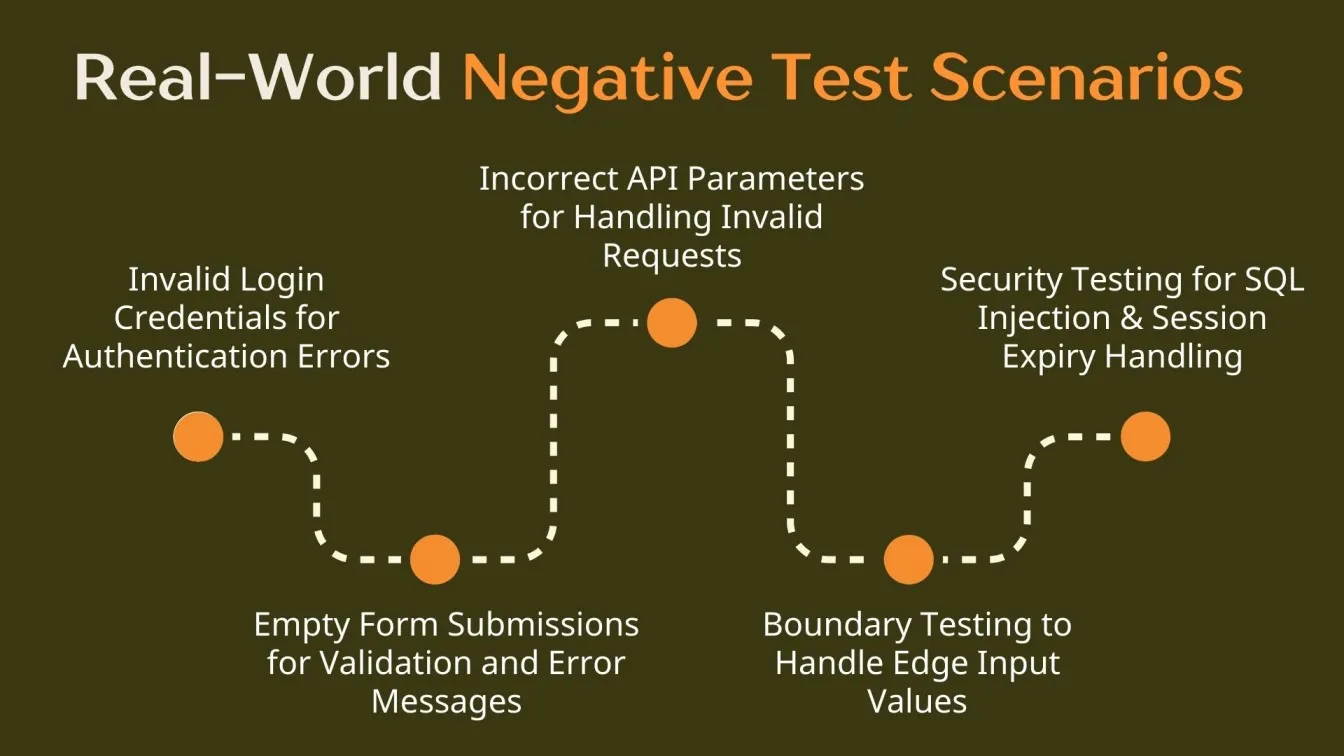 Real-World Negative Test Scenarios

Invalid Login Credentials for Authentication Errors

Empty Form Submissions for Validation and Error Messages

Incorrect API Parameters for Handling Invalid Requests

Boundary Testing to Handle Edge Input Values

Security Testing for SQL Injection & Session Expiry Handling